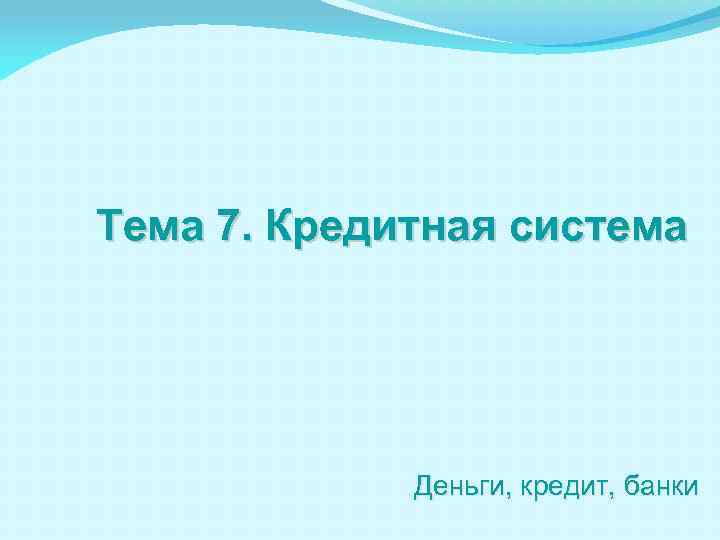 Тема 7. Кредитная система

Деньги, кредит, банки